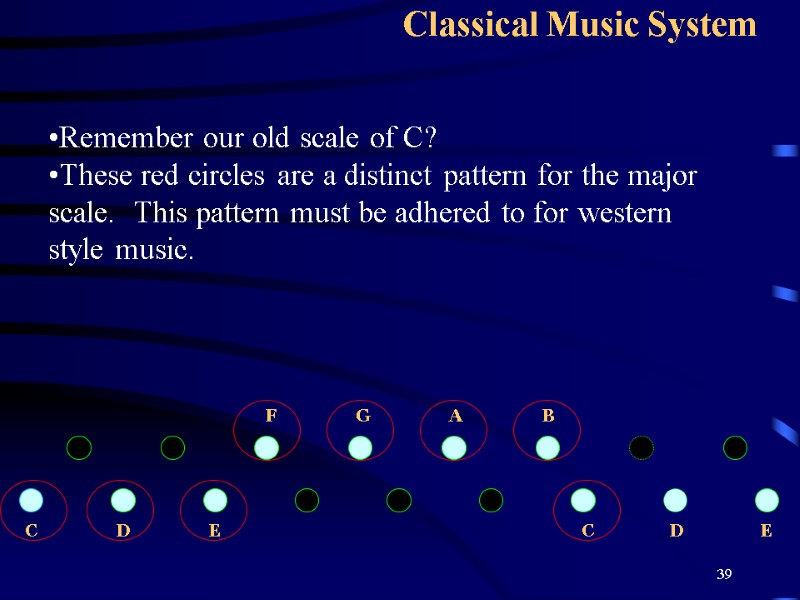 Classical Music System

•Remember our old scale of C?
•These red circles are a distinct pattern for the major scale. This pattern must be adhered to for western style music.

F G A B

C D E C D E

39